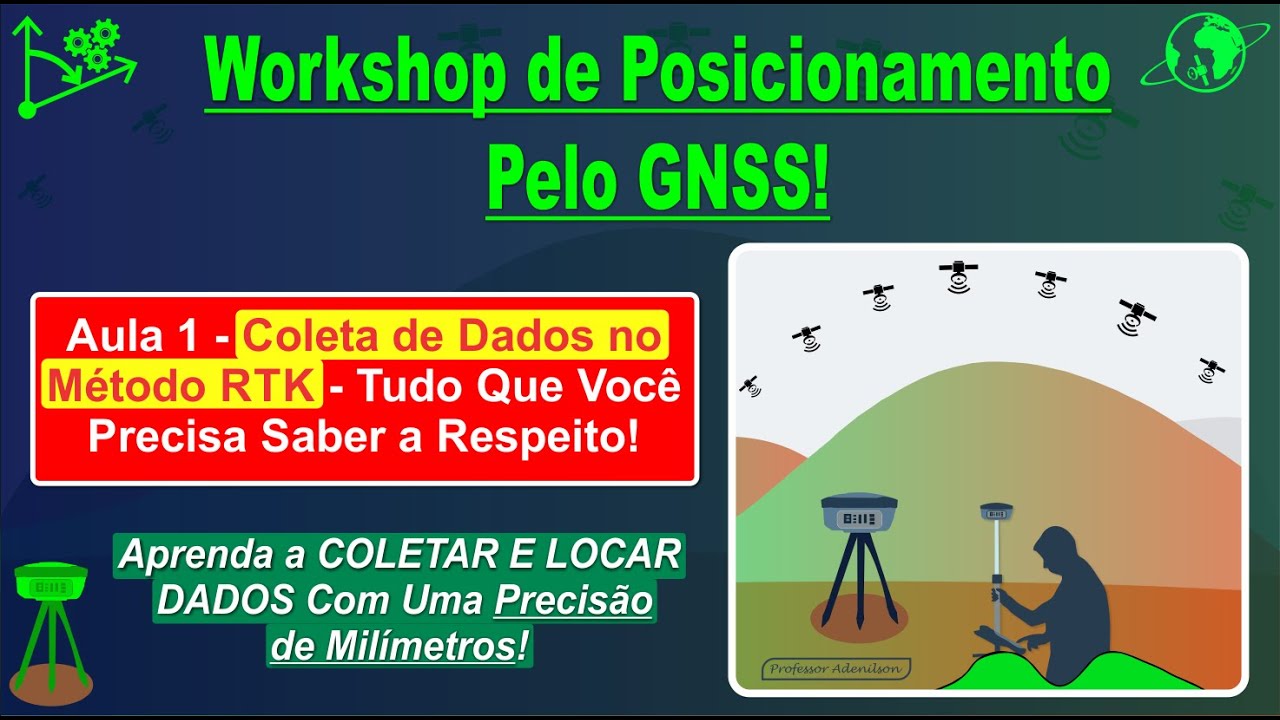 Workshop de Posicionamento Pelo GNSS!

Aula 1 - Coleta de Dados no Método RTK - Tudo Que Você Precisa Saber a Respeito!

Aprenda a COLETAR E LOCAR DADOS Com Uma Precisão de Milímetros!

Professor Adenilson